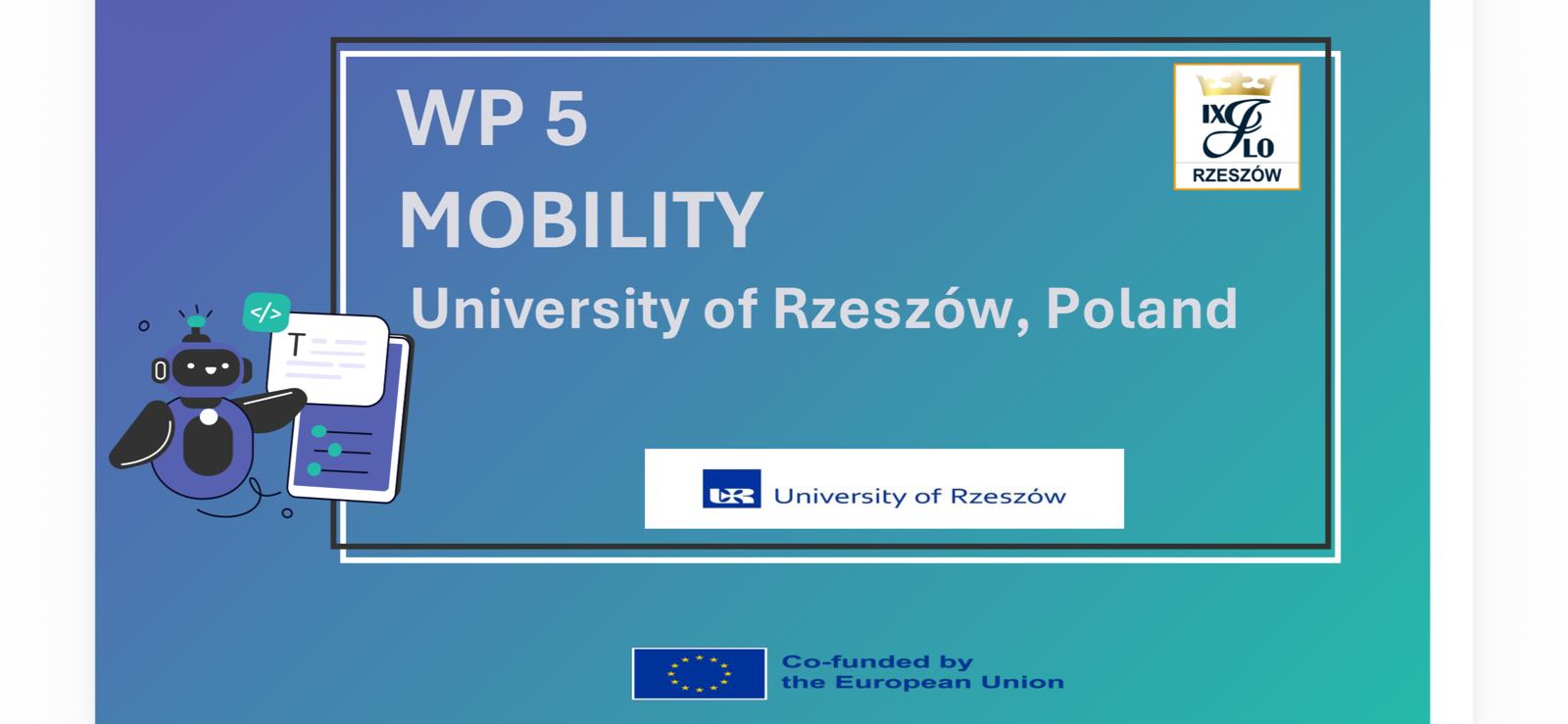 WP 5
MOBILITY
University of Rzeszów, Poland

IX LO
RZESZÓW

</>
T

UR University of Rzeszów

Co-funded by
the European Union